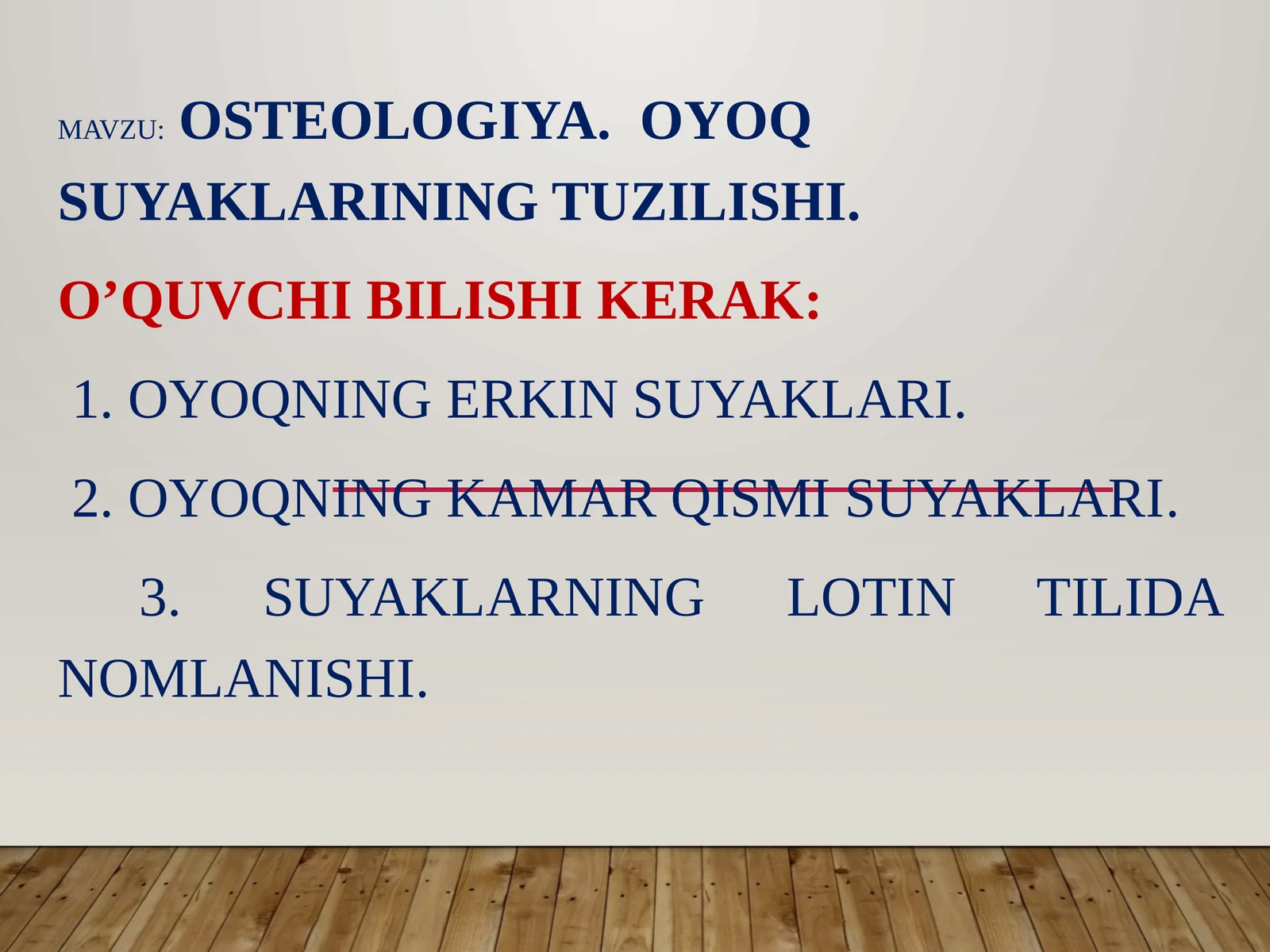 MAVZU: OSTEOLOGIYA. OYOQ SUYAKLARINING TUZILISHI.

O’QUVCHI BILISHI KERAK:

1. OYOQNING ERKIN SUYAKLARI.

2. OYOQNING KAMAR QISMI SUYAKLARI.

3. SUYAKLARNING LOTIN TILIDA NOMLANISHI.